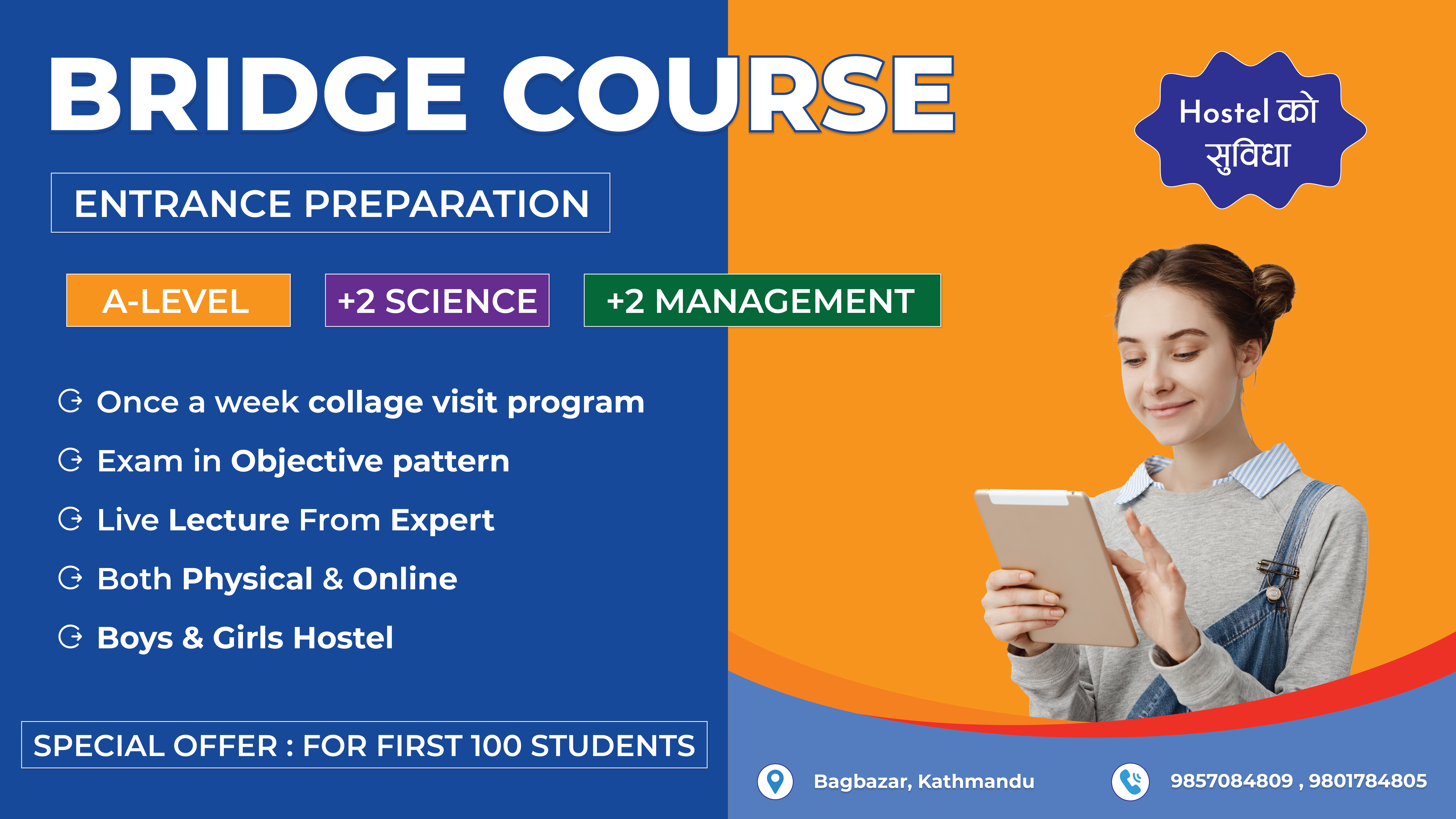 BRIDGE COURSE

Hostel को सुविधा

ENTRANCE PREPARATION

A-LEVEL

+2 SCIENCE

+2 MANAGEMENT

Once a week collage visit program

Exam in Objective pattern

Live Lecture From Expert

Both Physical & Online

Boys & Girls Hostel

SPECIAL OFFER : FOR FIRST 100 STUDENTS

Bagbazar, Kathmandu

9857084809 , 9801784805